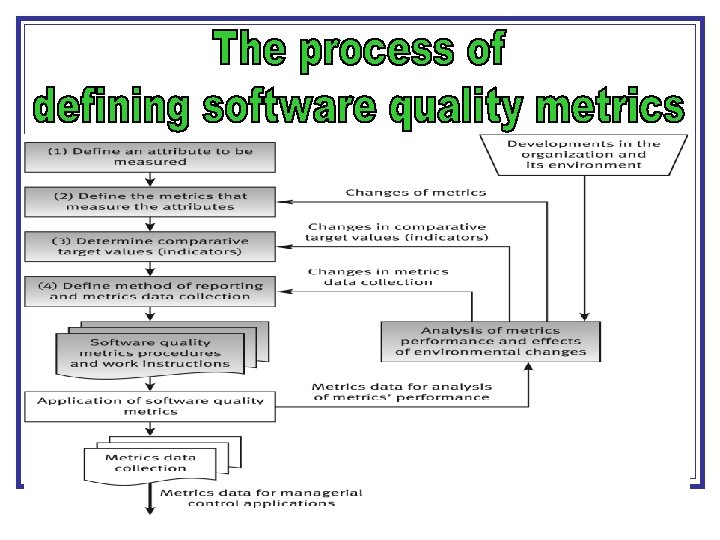 The process of defining software quality metrics

(1) Define an attribute to be measured

(2) Define the metrics that measure the attributes

(3) Determine comparative target values (indicators)

(4) Define method of reporting and metrics data collection

Software quality metrics procedures and work instructions

Application of software quality metrics

Metrics data collection

Metrics data for managerial control applications

Developments in the organization and its environment

Changes of metrics

Changes in comparative target values (indicators)

Changes in metrics data collection

Analysis of metrics performance and effects of environmental changes

Metrics data for analysis of metrics' performance